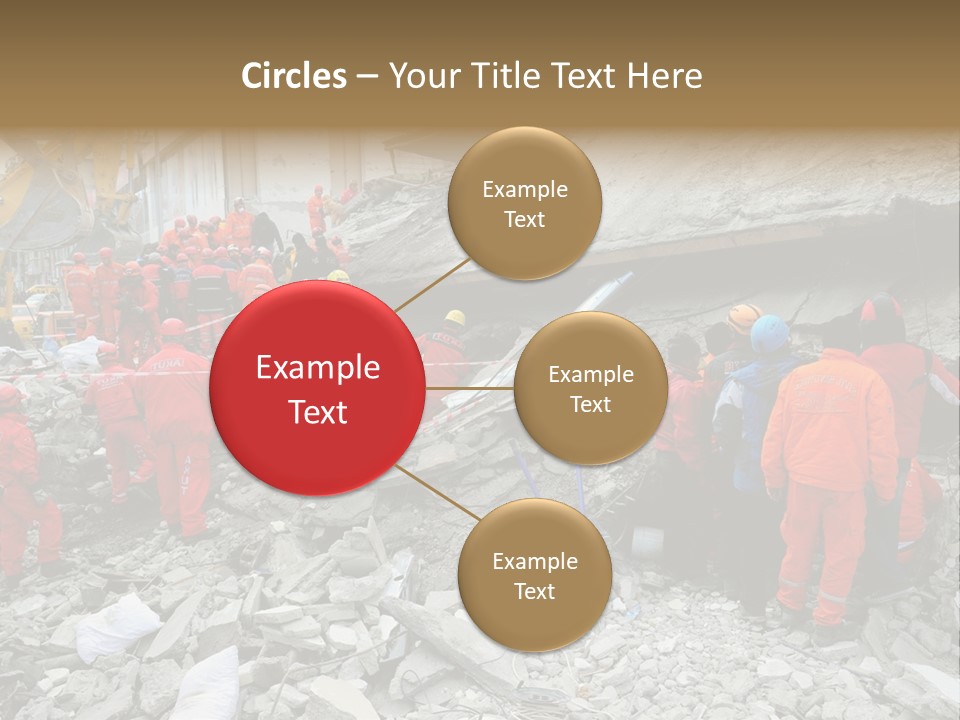 Circles – Your Title Text Here

Example Text

Example Text

Example Text

Example Text